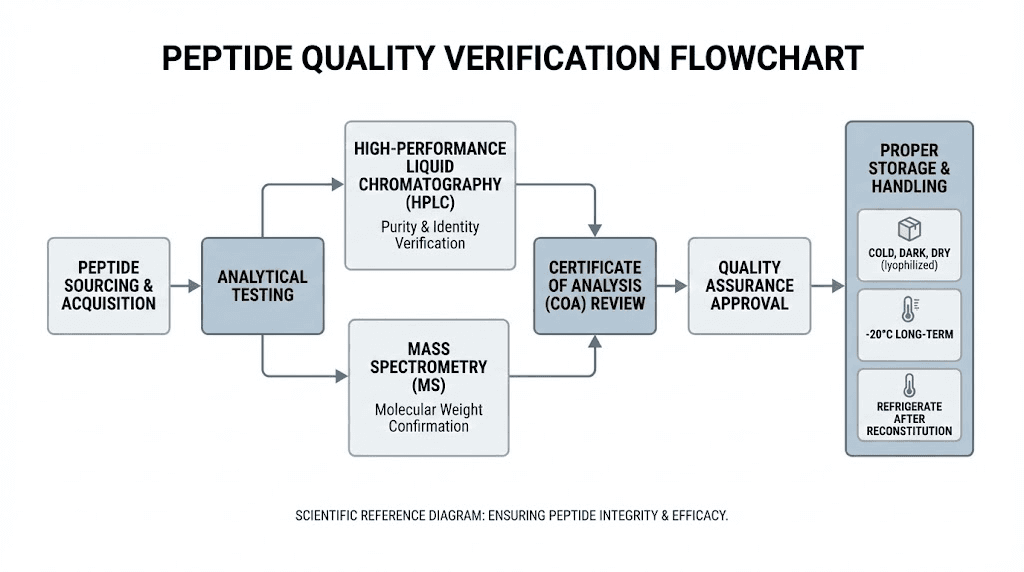 PEPTIDE QUALITY VERIFICATION FLOWCHART

PEPTIDE SOURCING & ACQUISITION

ANALYTICAL TESTING

HIGH-PERFORMANCE LIQUID CHROMATOGRAPHY (HPLC)
Purity & Identity Verification

MASS SPECTROMETRY (MS)
Molecular Weight Confirmation

CERTIFICATE OF ANALYSIS (COA) REVIEW

QUALITY ASSURANCE APPROVAL

PROPER STORAGE & HANDLING

COLD, DARK, DRY (lyophilized)

-20°C LONG-TERM

REFRIGERATE AFTER RECONSTITUTION

SCIENTIFIC REFERENCE DIAGRAM: ENSURING PEPTIDE INTEGRITY & EFFICACY.